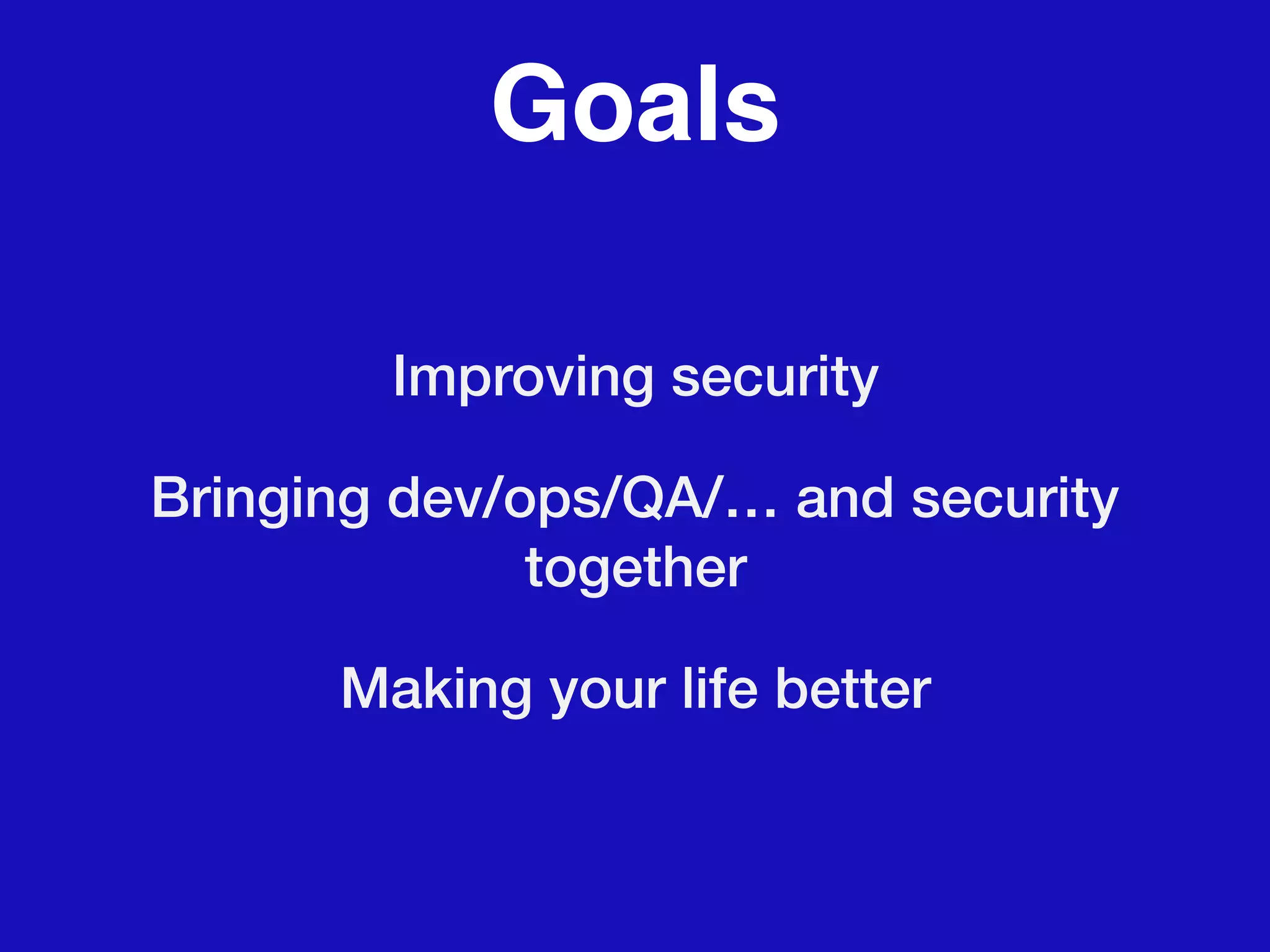 Goals

Improving security

Bringing dev/ops/QA/… and security together

Making your life better